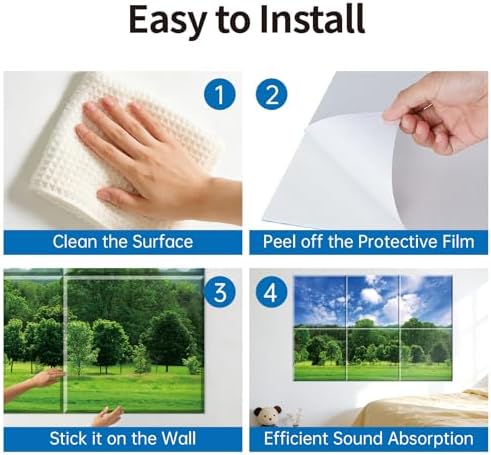 Easy to Install

1

Clean the Surface

2

Peel off the Protective Film

3

Stick it on the Wall

4

Efficient Sound Absorption